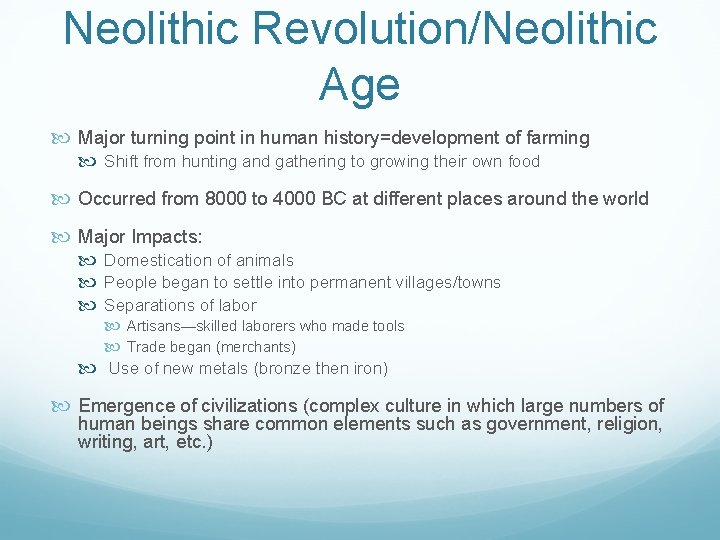 Neolithic Revolution/Neolithic Age

Major turning point in human history=development of farming

Shift from hunting and gathering to growing their own food

Occurred from 8000 to 4000 BC at different places around the world

Major Impacts:

Domestication of animals

People began to settle into permanent villages/towns

Separations of labor

Artisans—skilled laborers who made tools

Trade began (merchants)

Use of new metals (bronze then iron)

Emergence of civilizations (complex culture in which large numbers of human beings share common elements such as government, religion, writing, art, etc.)